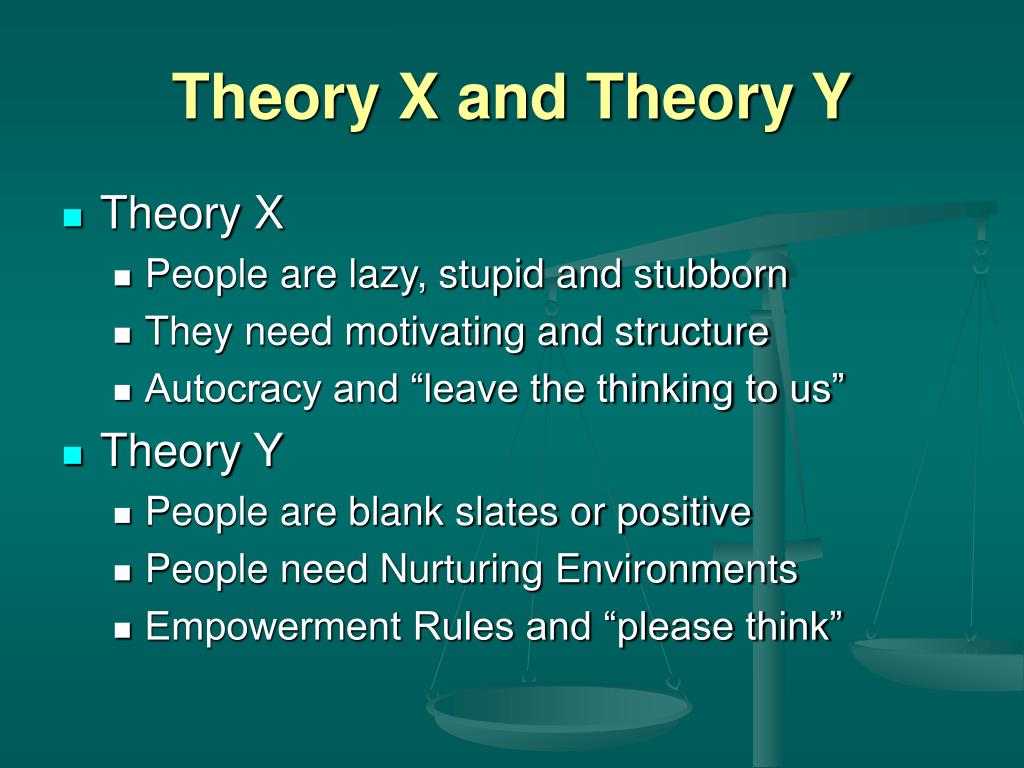 Theory X and Theory Y

• Theory X
• People are lazy, stupid and stubborn
• They need motivating and structure
• Autocracy and "leave the thinking to us"
• Theory Y
• People are blank slates or positive
• People need Nurturing Environments
• Empowerment Rules and "please think"